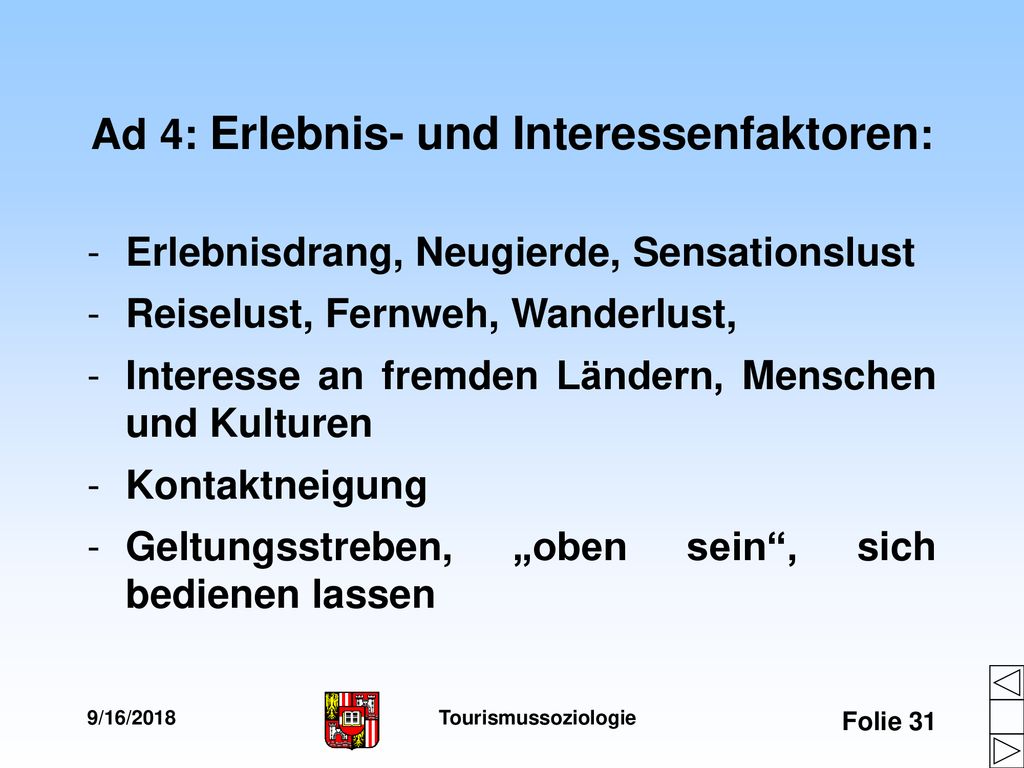 Ad 4: Erlebnis- und Interessenfaktoren:

- Erlebnisdrang, Neugierde, Sensationslust
- Reiselust, Fernweh, Wanderlust,
- Interesse an fremden Ländern, Menschen und Kulturen
- Kontaktneigung
- Geltungsstreben, „oben sein“, sich bedienen lassen

9/16/2018

Tourismussoziologie

Folie 31